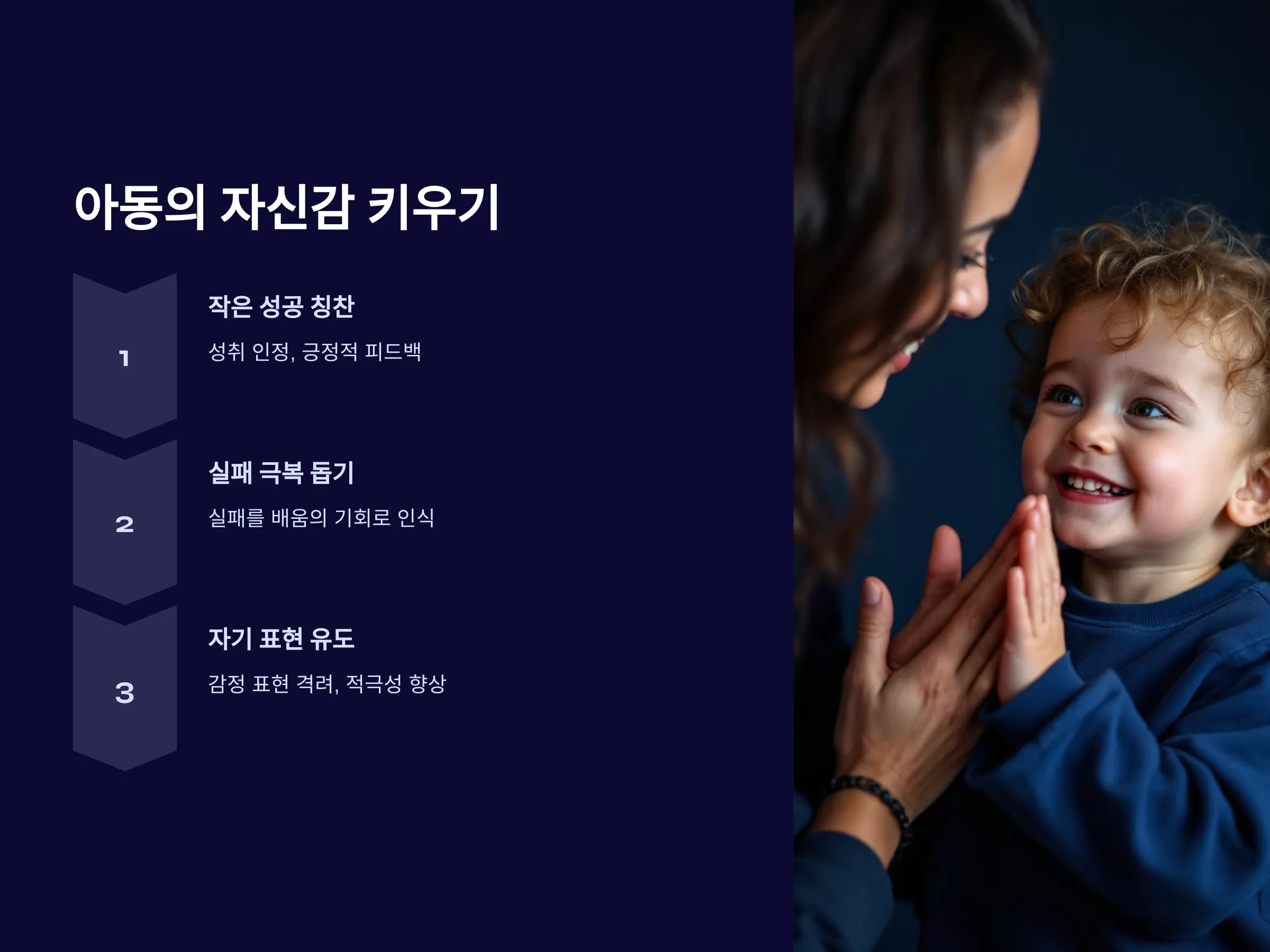 아동의 자신감 키우기

1

작은 성공 칭찬

성취 인정, 긍정적 피드백

2

실패 극복 돕기

실패를 배움의 기회로 인식

3

자기 표현 유도

감정 표현 격려, 적극성 향상